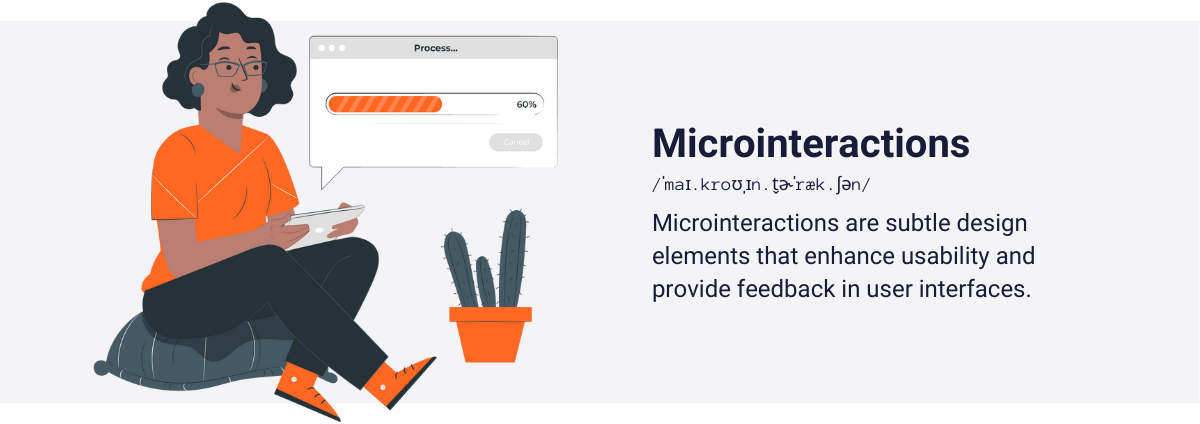 Process...

60%

Cancel

Microinteractions

/ˈmaɪ.kroʊˌɪn.t̬ɚˈræk.ʃən/

Microinteractions are subtle design elements that enhance usability and provide feedback in user interfaces.